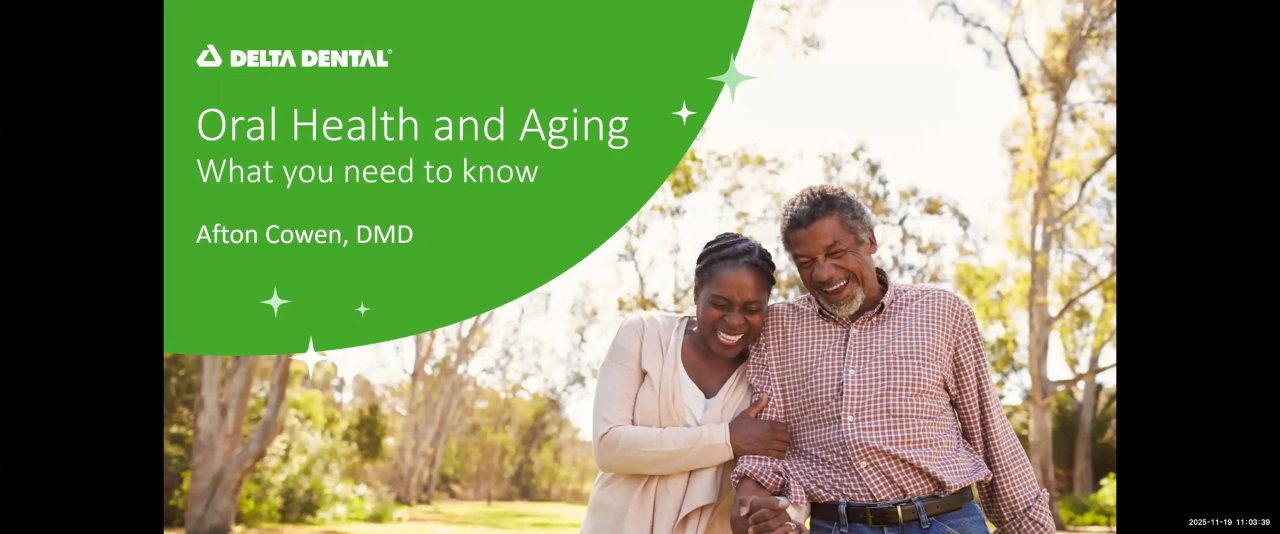 DELTA DENTAL®

Oral Health and Aging
What you need to know

Afton Cowen, DMD

2025-11-19 11:03:39